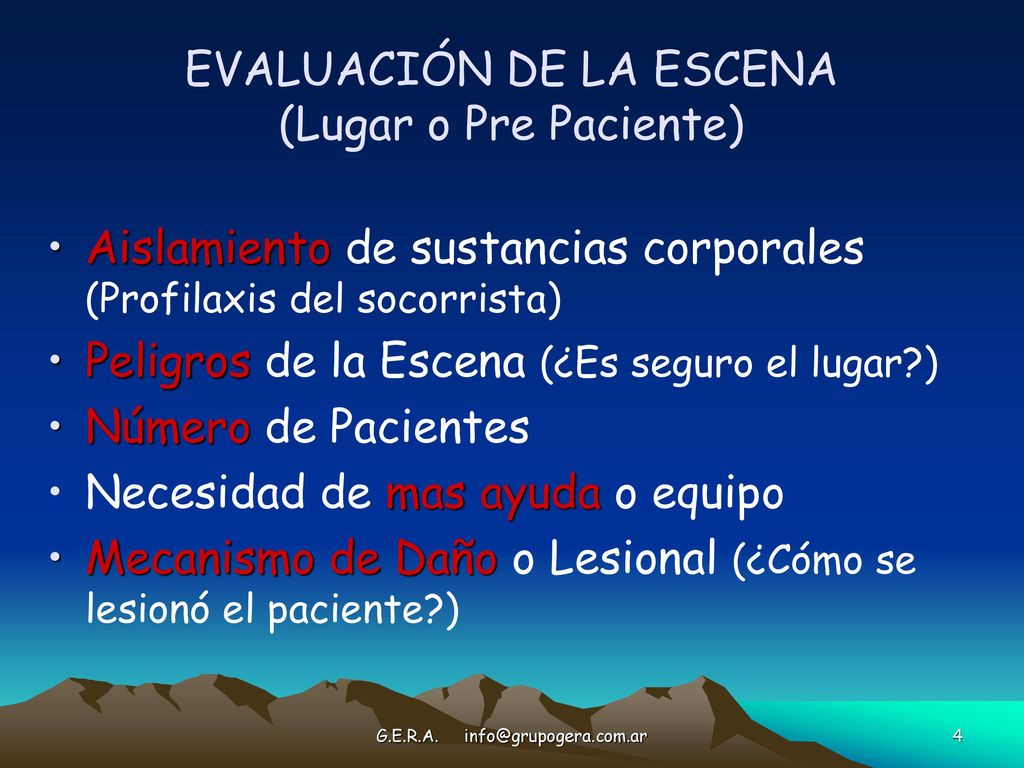 EVALUACIÓN DE LA ESCENA
(Lugar o Pre Paciente)

• Aislamiento de sustancias corporales (Profilaxis del socorrista)
• Peligros de la Escena (¿Es seguro el lugar?)
• Número de Pacientes
• Necesidad de mas ayuda o equipo
• Mecanismo de Daño o Lesional (¿Cómo se lesionó el paciente?)

G.E.R.A. info@grupogera.com.ar

4